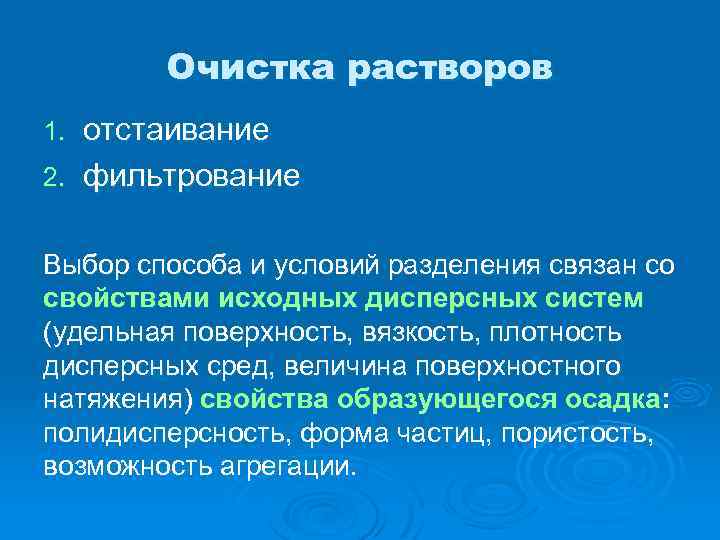 Очистка растворов

1. отстаивание
2. фильтрование

Выбор способа и условий разделения связан со свойствами исходных дисперсных систем (удельная поверхность, вязкость, плотность дисперсных сред, величина поверхностного натяжения) свойства образующегося осадка: полидисперсность, форма частиц, пористость, возможность агрегации.